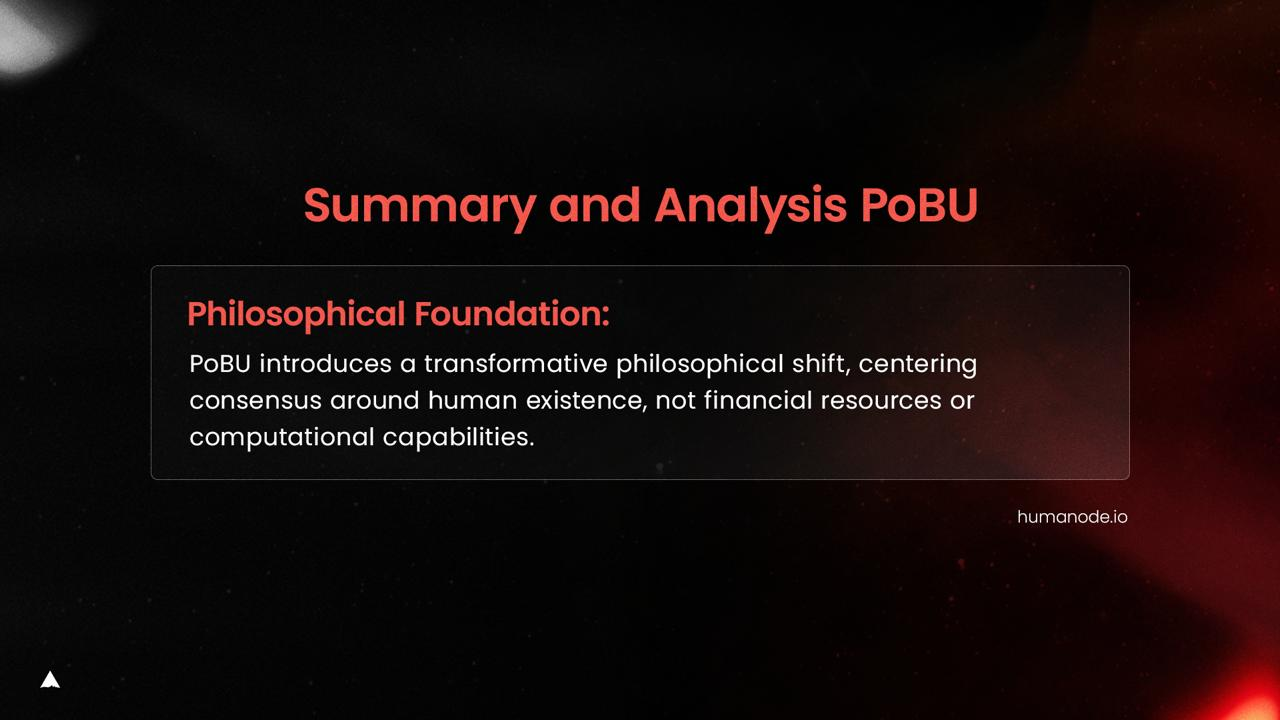 Summary and Analysis PoBU

Philosophical Foundation:

PoBU introduces a transformative philosophical shift, centering consensus around human existence, not financial resources or computational capabilities.

humanode.io